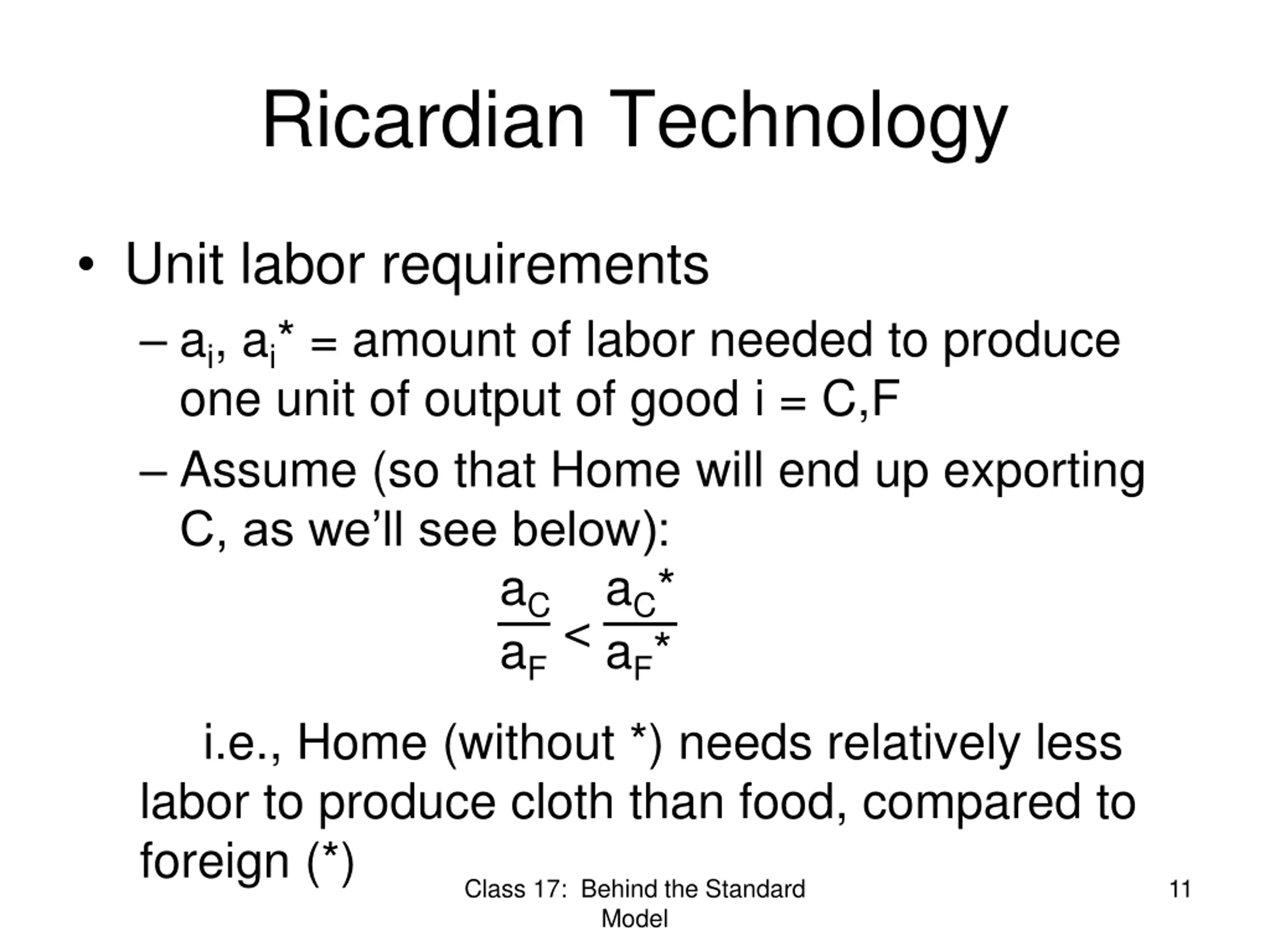 Ricardian Technology

• Unit labor requirements

– $a_i$, $a_i^*$ = amount of labor needed to produce one unit of output of good i = C,F

– Assume (so that Home will end up exporting C, as we'll see below):

$\frac{a_C}{a_F} < \frac{a_C^*}{a_F^*}$

i.e., Home (without *) needs relatively less labor to produce cloth than food, compared to foreign (*)

Class 17: Behind the Standard Model

11